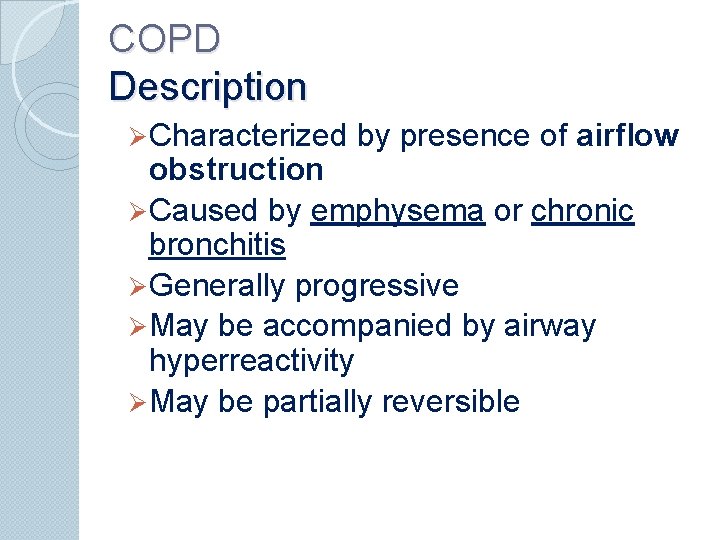 COPD
Description

➢ Characterized by presence of airflow obstruction
➢ Caused by emphysema or chronic bronchitis
➢ Generally progressive
➢ May be accompanied by airway hyperreactivity
➢ May be partially reversible